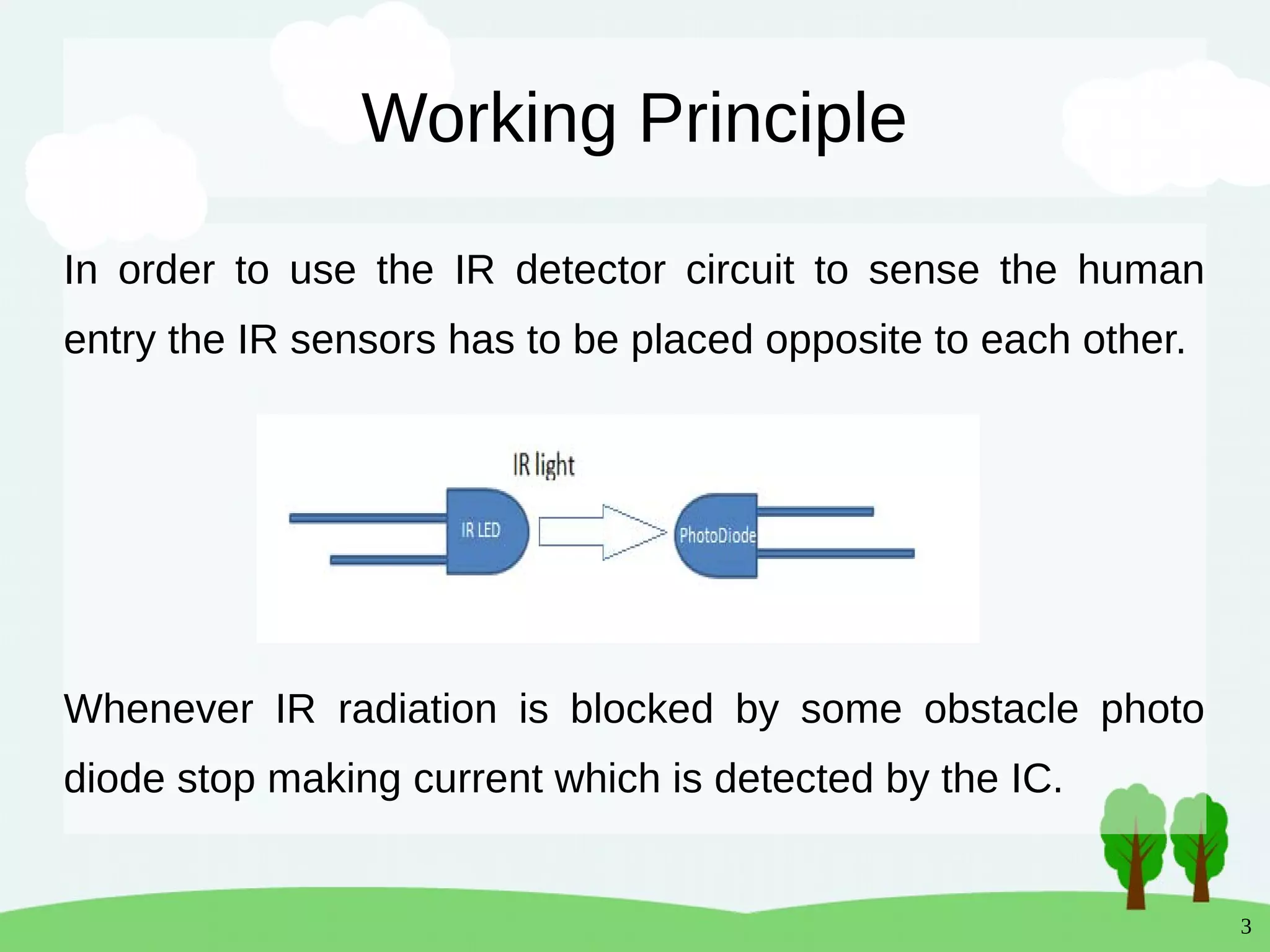 Working Principle

In order to use the IR detector circuit to sense the human entry the IR sensors has to be placed opposite to each other.

IR light

IR LED

PhotoDiode

Whenever IR radiation is blocked by some obstacle photo diode stop making current which is detected by the IC.

3